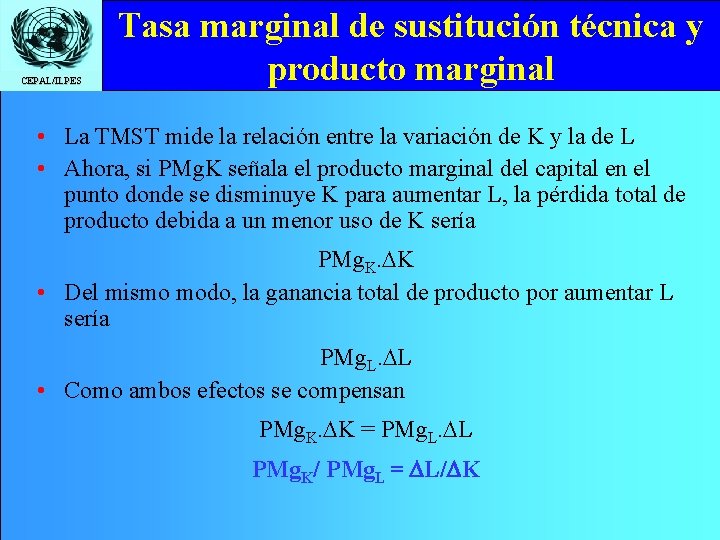 CEPAL/ILPES

Tasa marginal de sustitución técnica y producto marginal

• La TMST mide la relación entre la variación de K y la de L

• Ahora, si PMgK señala el producto marginal del capital en el punto donde se disminuye K para aumentar L, la pérdida total de producto debida a un menor uso de K sería

$PMg_K.\Delta K$

• Del mismo modo, la ganancia total de producto por aumentar L sería

$PMg_L.\Delta L$

• Como ambos efectos se compensan

$PMg_K.\Delta K = PMg_L.\Delta L$

$PMg_K/ PMg_L = \Delta L/\Delta K$